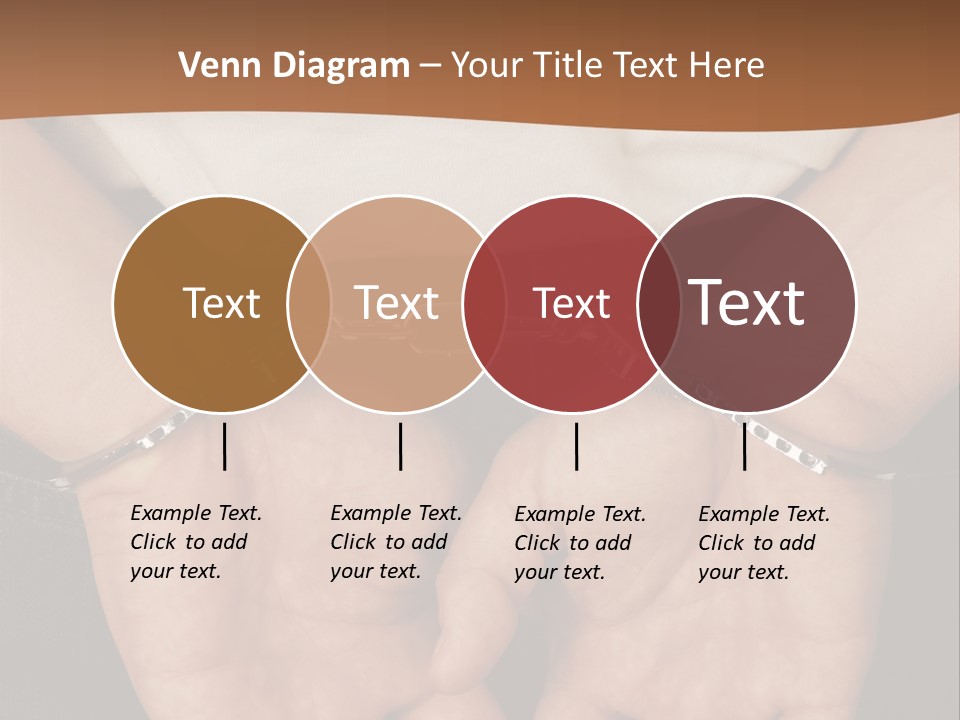 Venn Diagram – Your Title Text Here

Text

Text

Text

Text

Example Text. Click to add your text.

Example Text. Click to add your text.

Example Text. Click to add your text.

Example Text. Click to add your text.